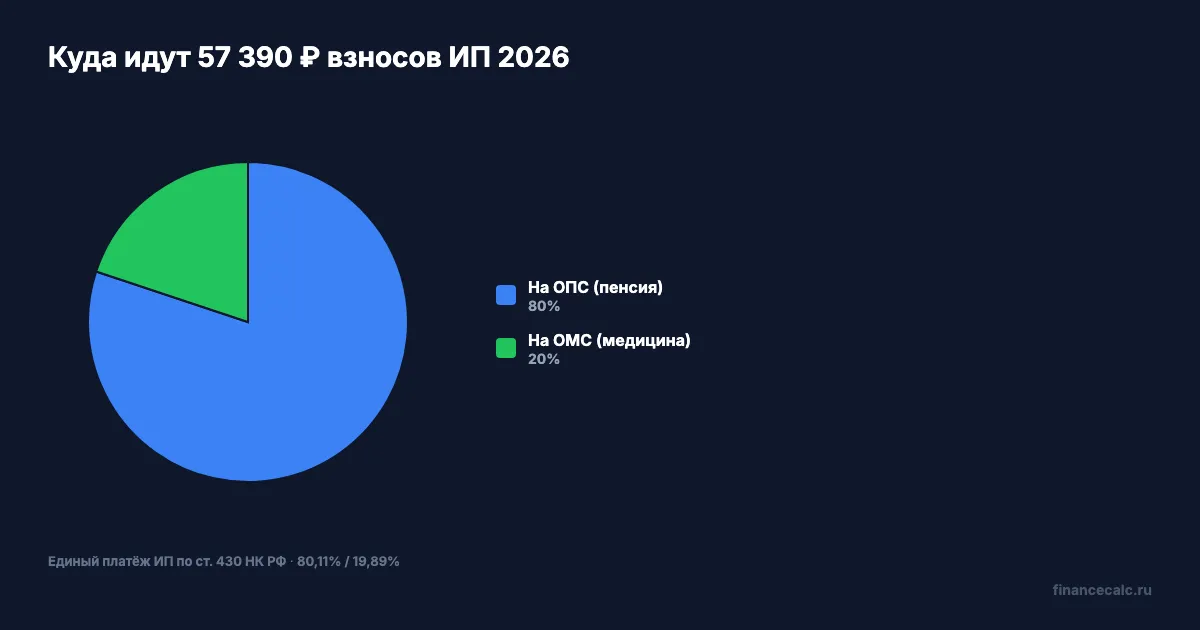 Куда идут 57 390 ₽ взносов ИП 2026

На ОПС (пенсия)
80%

На ОМС (медицина)
20%

Единый платёж ИП по ст. 430 НК РФ · 80,11% / 19,89%

financecalc.ru